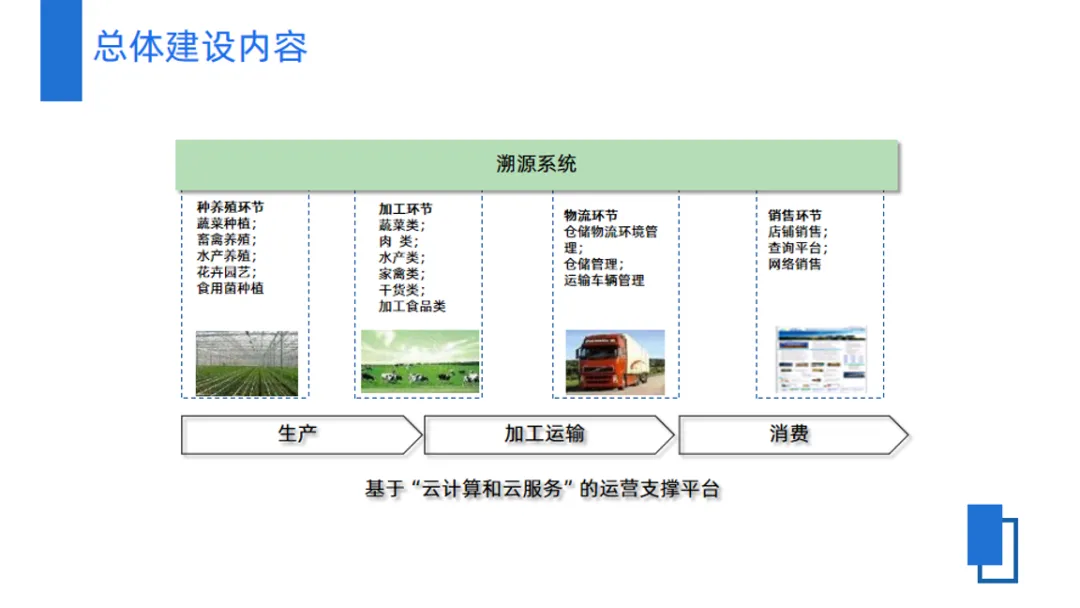 总体建设内容

溯源系统

种养殖环节
蔬菜种植；
畜禽养殖；
水产养殖；
花卉园艺；
食用菌种植

加工环节
蔬菜类；
肉 类；
水产类；
家禽类；
干货类；
加工食品类

物流环节
仓储物流环境管理；
仓储管理；
运输车辆管理

销售环节
店铺销售；
查询平台；
网络销售

生产

加工运输

消费

基于“云计算和云服务”的运营支撑平台